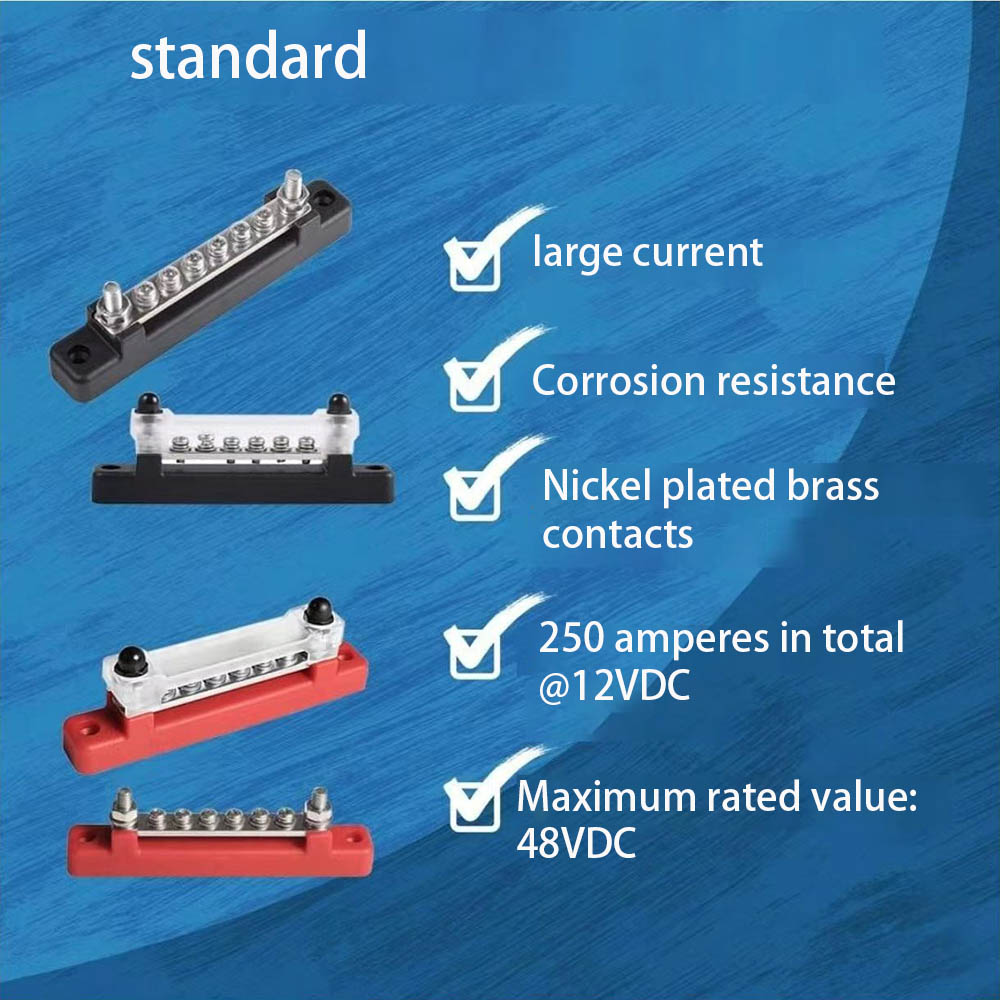 standard

large current

Corrosion resistance

Nickel plated brass contacts

250 amperes in total @12VDC

Maximum rated value: 48VDC